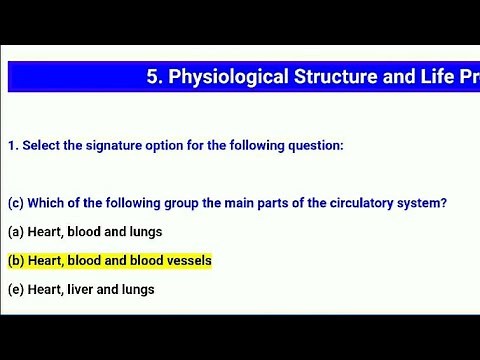 5. Physiological Structure and Life Pr

1. Select the signature option for the following question:

(c) Which of the following group the main parts of the circulatory system?

(a) Heart, blood and lungs

(b) Heart, blood and blood vessels

(e) Heart, liver and lungs